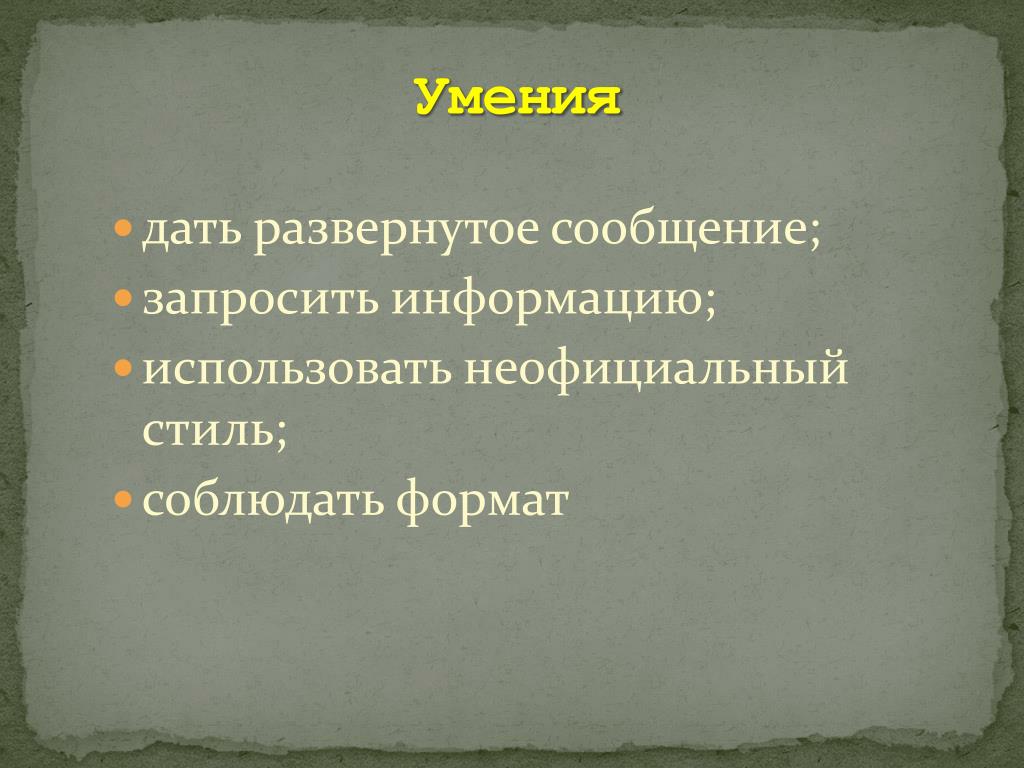 Умения

- дать развернутое сообщение;
- запросить информацию;
- использовать неофициальный стиль;
- соблюдать формат